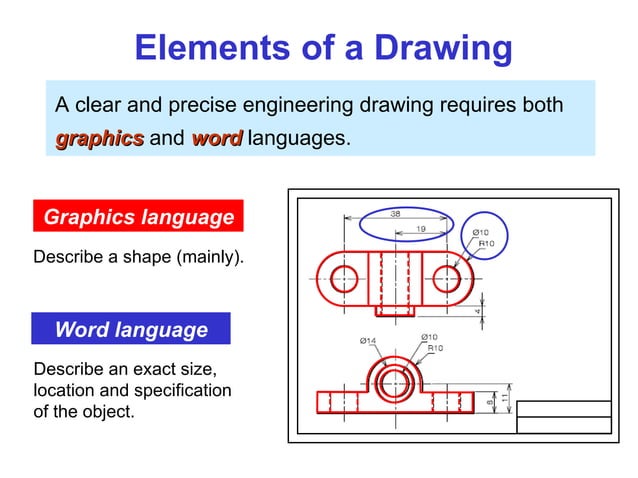 Elements of a Drawing

A clear and precise engineering drawing requires both graphics and word languages.

Graphics language

Describe a shape (mainly).

Word language

Describe an exact size, location and specification of the object.

38

19

Ø10
R10

4

Ø14

Ø10
R10

8

11